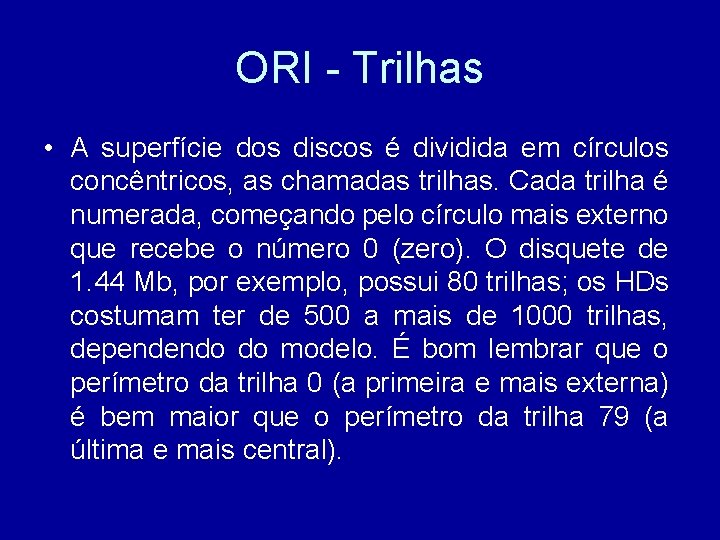 ORI - Trilhas

• A superfície dos discos é dividida em círculos concêntricos, as chamadas trilhas. Cada trilha é numerada, começando pelo círculo mais externo que recebe o número 0 (zero). O disquete de 1.44 Mb, por exemplo, possui 80 trilhas; os HDs costumam ter de 500 a mais de 1000 trilhas, dependendo do modelo. É bom lembrar que o perímetro da trilha 0 (a primeira e mais externa) é bem maior que o perímetro da trilha 79 (a última e mais central).